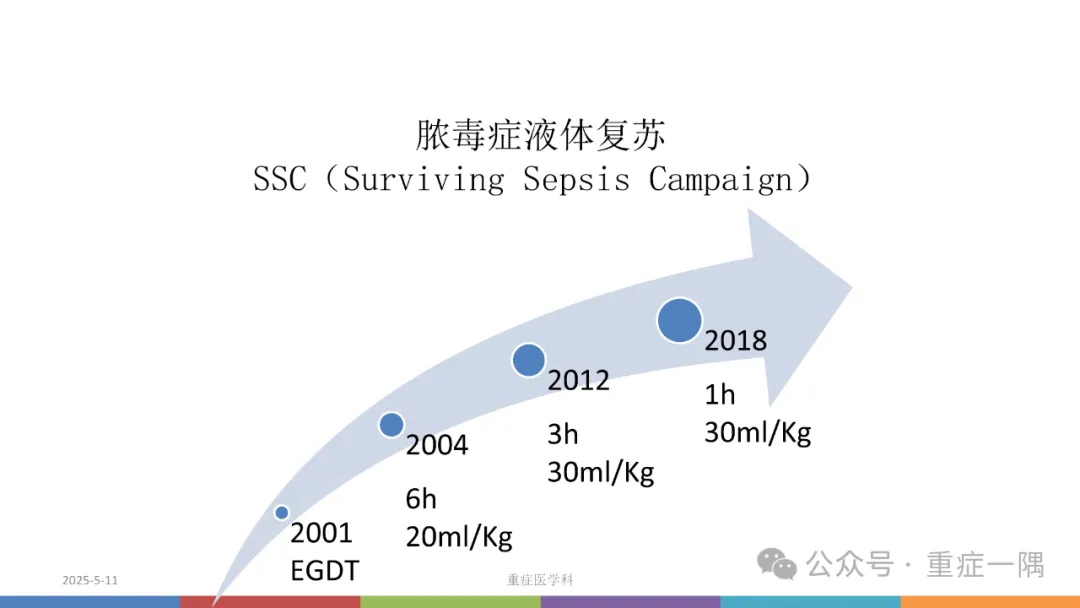 脓毒症液体复苏
SSC（Surviving Sepsis Campaign）

2001
EGDT

2004

6h
20ml/Kg

2012

3h
30ml/Kg

2018

1h
30ml/Kg

2025-5-11

重症医学科

公众号 · 重症一隅